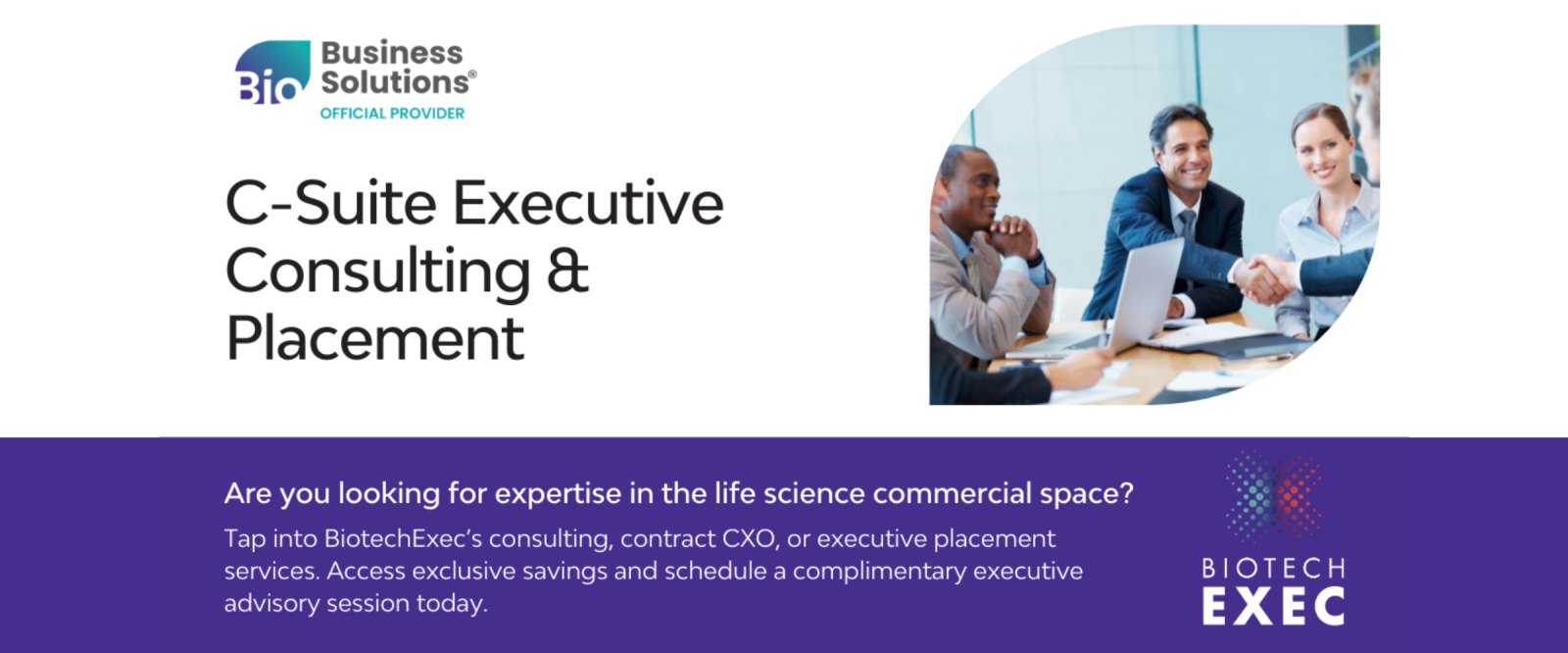 Bio Business Solutions®
OFFICIAL PROVIDER

C-Suite Executive Consulting & Placement

Are you looking for expertise in the life science commercial space?

Tap into BiotechExec's consulting, contract CXO, or executive placement services. Access exclusive savings and schedule a complimentary executive advisory session today.

BIOTECH
EXEC